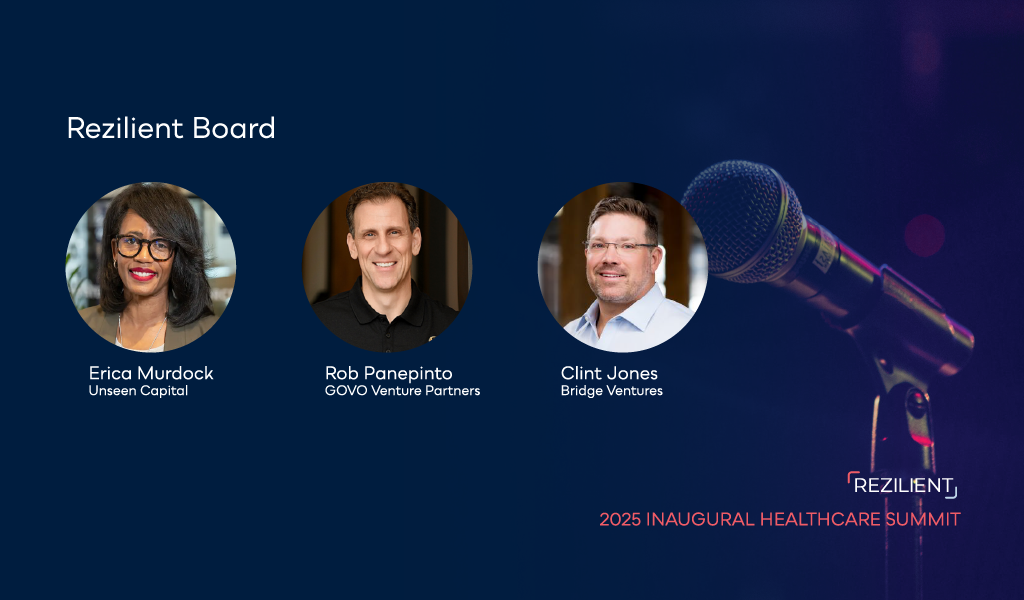 Rezilient Board

Erica Murdock
Unseen Capital

Rob Panepinto
GOVO Venture Partners

Clint Jones
Bridge Ventures

REZILIENT

2025 INAUGURAL HEALTHCARE SUMMIT